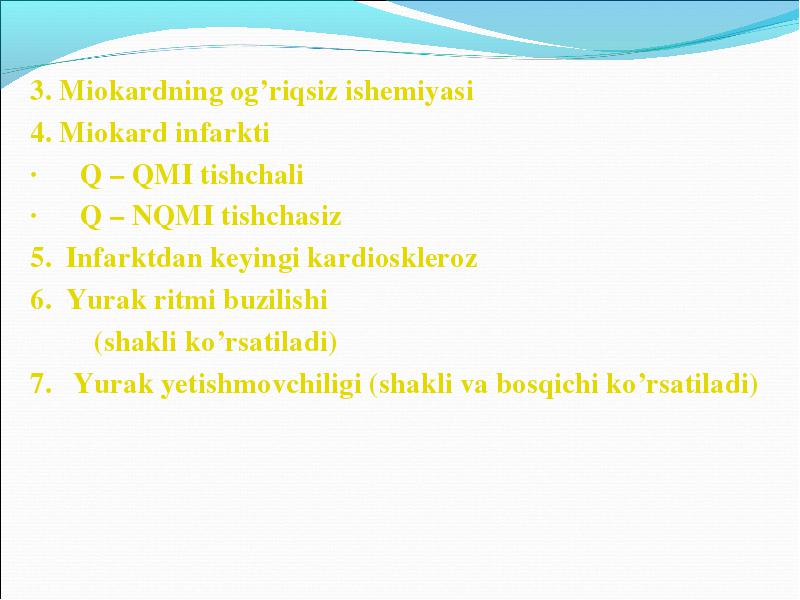 3. Miokardning og’riqsiz ishemiyasi
4. Miokard infarkti
· Q – QMI tishchali
· Q – NQMI tishchasiz
5. Infarktdan keyingi kardioskleroz
6. Yurak ritmi buzilishi
(shakli ko’rsatiladi)
7. Yurak yetishmovchiligi (shakli va bosqichi ko’rsatiladi)